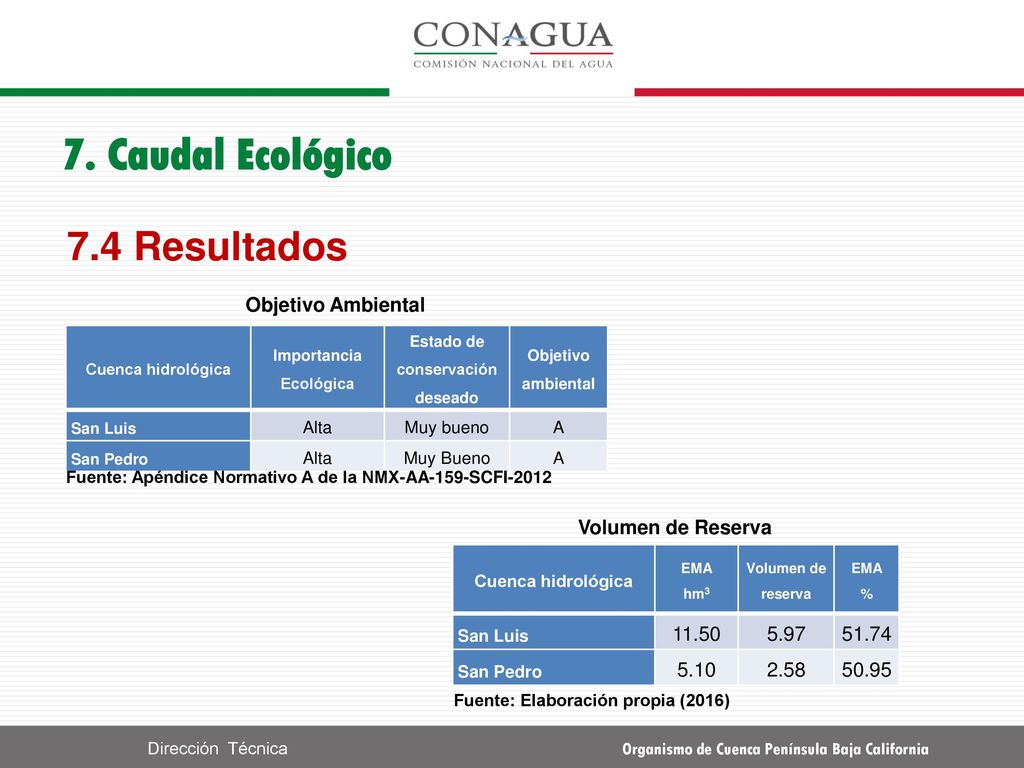 CONAGUA
COMISIÓN NACIONAL DEL AGUA

7. Caudal Ecológico

7.4 Resultados

Objetivo Ambiental

| Cuenca hidrológica | Importancia Ecológica | Estado de conservación deseado | Objetivo ambiental |
|---|---|---|---|
| San Luis | Alta | Muy bueno | A |
| San Pedro | Alta | Muy Bueno | A |

Fuente: Apéndice Normativo A de la NMX-AA-159-SCFI-2012

Volumen de Reserva

| Cuenca hidrológica | EMA $hm^3$ | Volumen de reserva | EMA % |
|---|---|---|---|
| San Luis | 11.50 | 5.97 | 51.74 |
| San Pedro | 5.10 | 2.58 | 50.95 |

Fuente: Elaboración propia (2016)

Dirección Técnica

Organismo de Cuenca Península Baja California